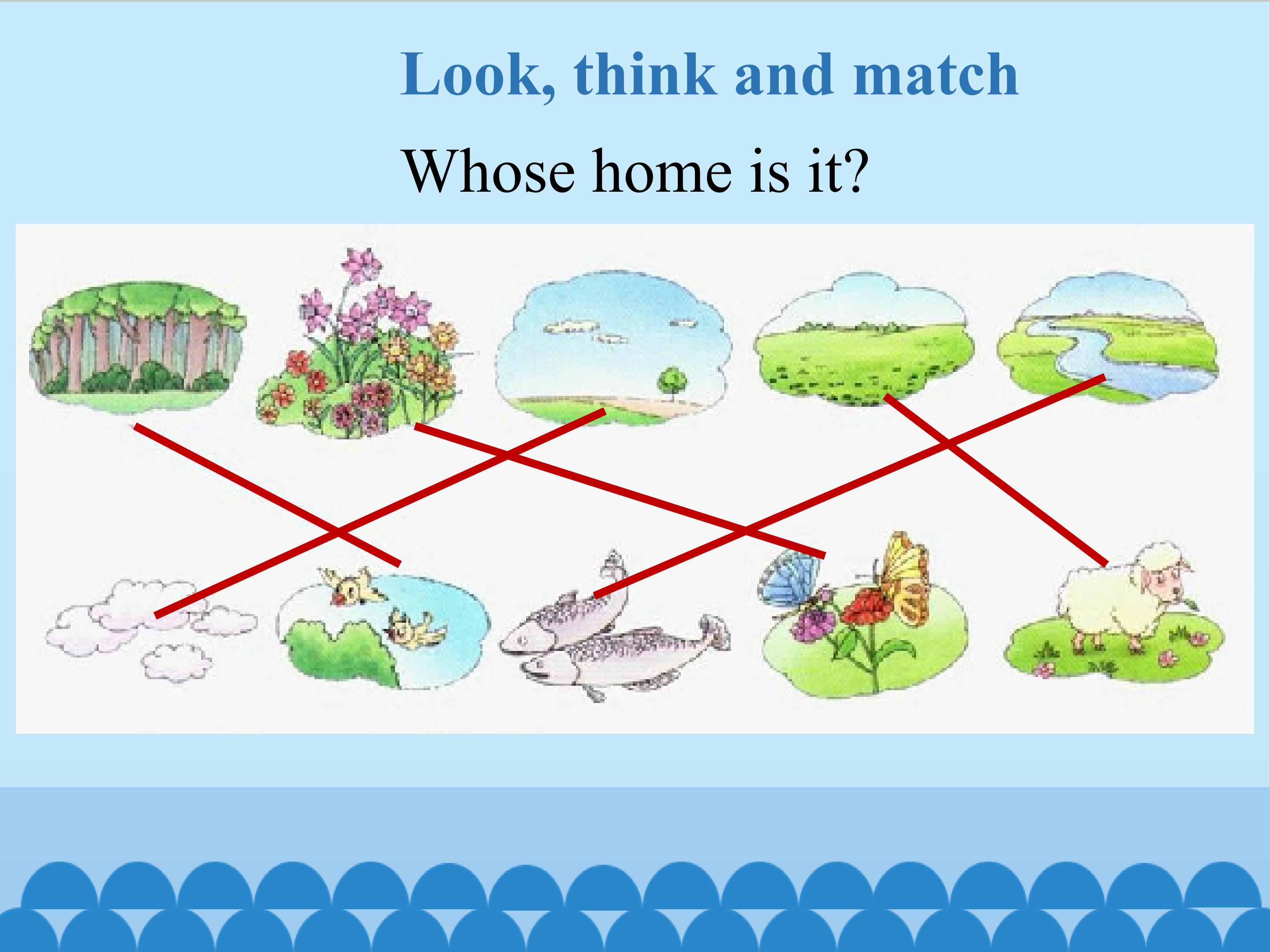 Look, think and match

Whose home is it?